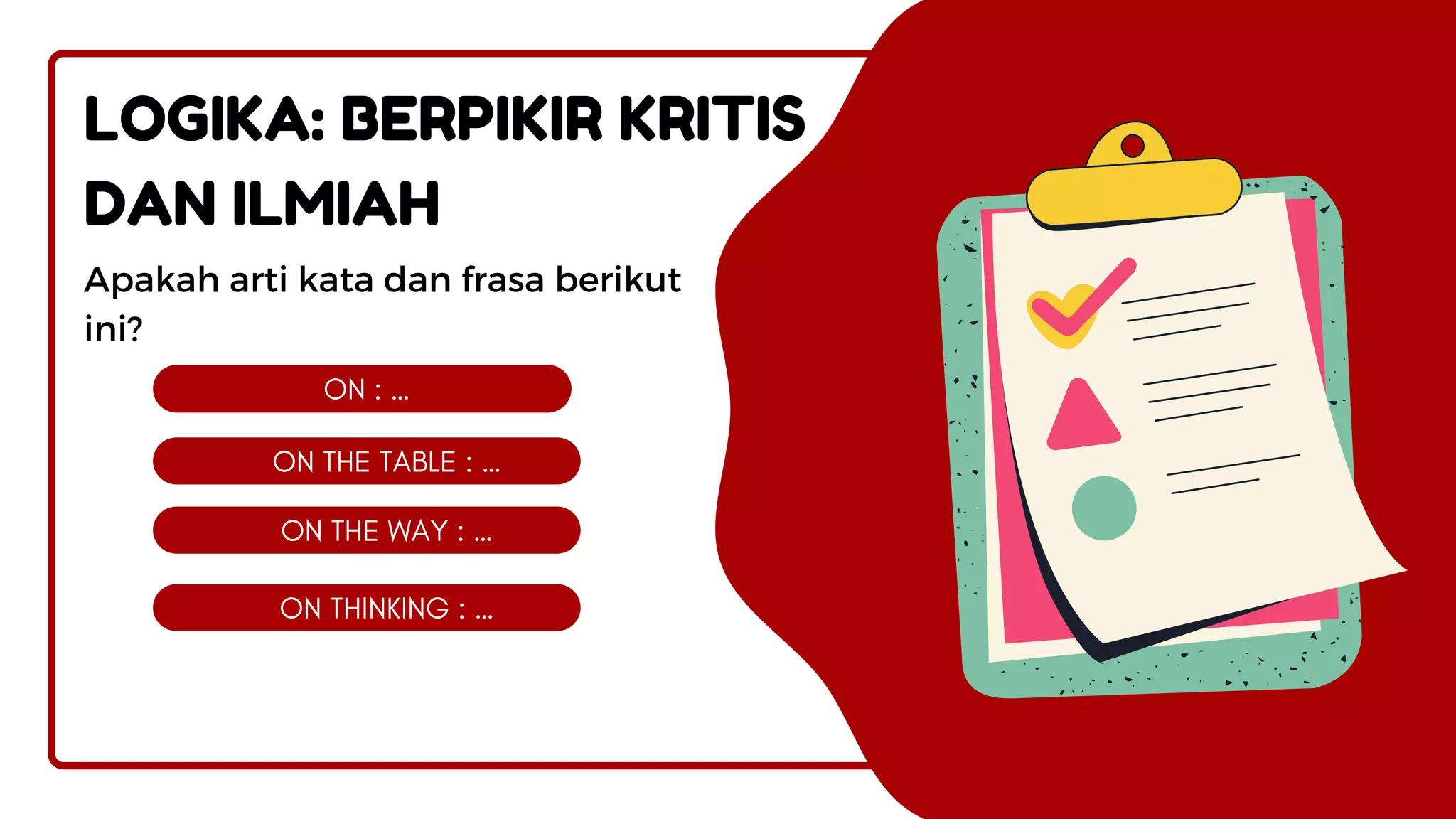 LOGIKA: BERPIKIR KRITIS DAN ILMIAH

Apakah arti kata dan frasa berikut ini?

ON : ...

ON THE TABLE : ...

ON THE WAY : ...

ON THINKING : ...